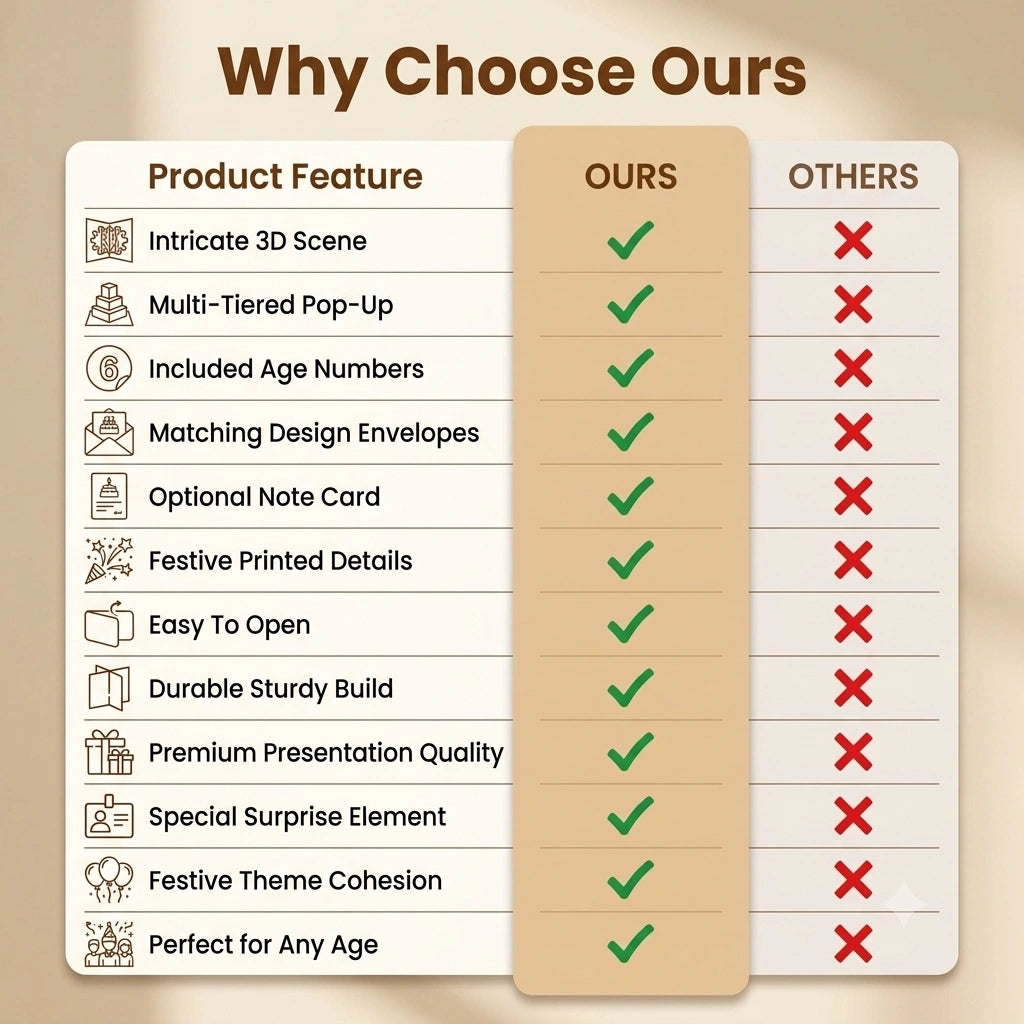 Why Choose Ours

| Product Feature | OURS | OTHERS |
|---|---|---|
| Intricate 3D Scene | ✓ | ✗ |
| Multi-Tiered Pop-Up | ✓ | ✗ |
| Included Age Numbers | ✓ | ✗ |
| Matching Design Envelopes | ✓ | ✗ |
| Optional Note Card | ✓ | ✗ |
| Festive Printed Details | ✓ | ✗ |
| Easy To Open | ✓ | ✗ |
| Durable Sturdy Build | ✓ | ✗ |
| Premium Presentation Quality | ✓ | ✗ |
| Special Surprise Element | ✓ | ✗ |
| Festive Theme Cohesion | ✓ | ✗ |
| Perfect for Any Age | ✓ | ✗ |